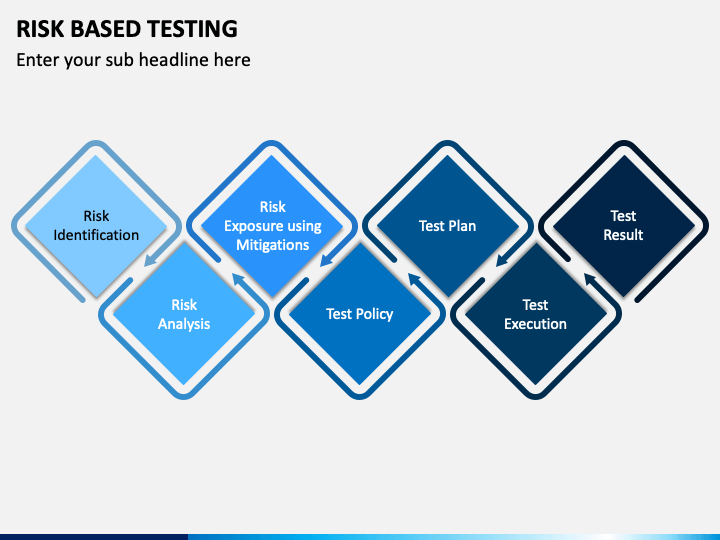 RISK BASED TESTING

Enter your sub headline here

Risk Identification

Risk Analysis

Risk Exposure using Mitigations

Test Policy

Test Plan

Test Execution

Test Result